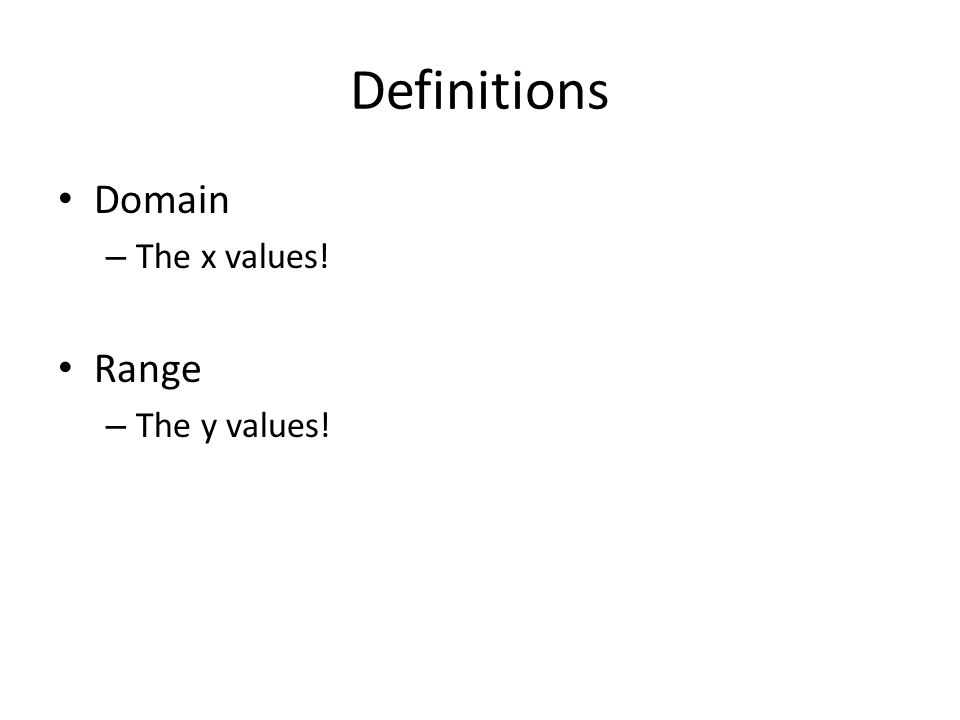 Definitions

• Domain
– The x values!

• Range
– The y values!